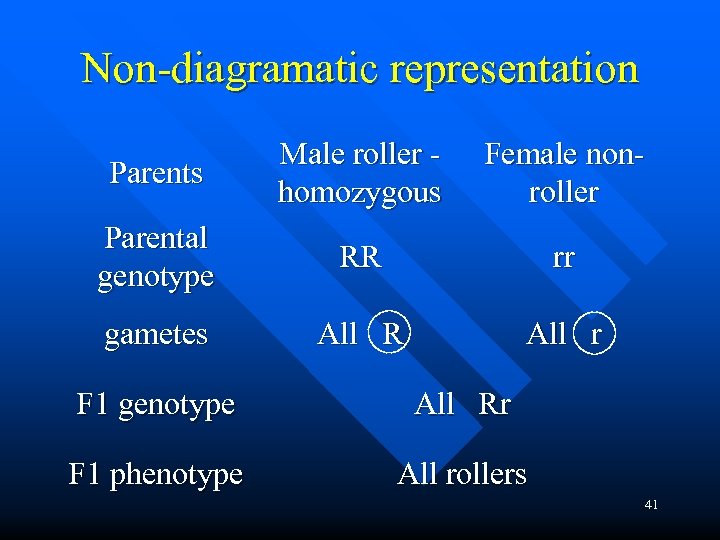 Non-diagramatic representation

| Parents | Male roller - homozygous | Female non-roller |
|---|---|---|
| Parental genotype | RR | rr |
| gametes | All R | All r |
| F1 genotype | All Rr | |
| F1 phenotype | All rollers | |

41